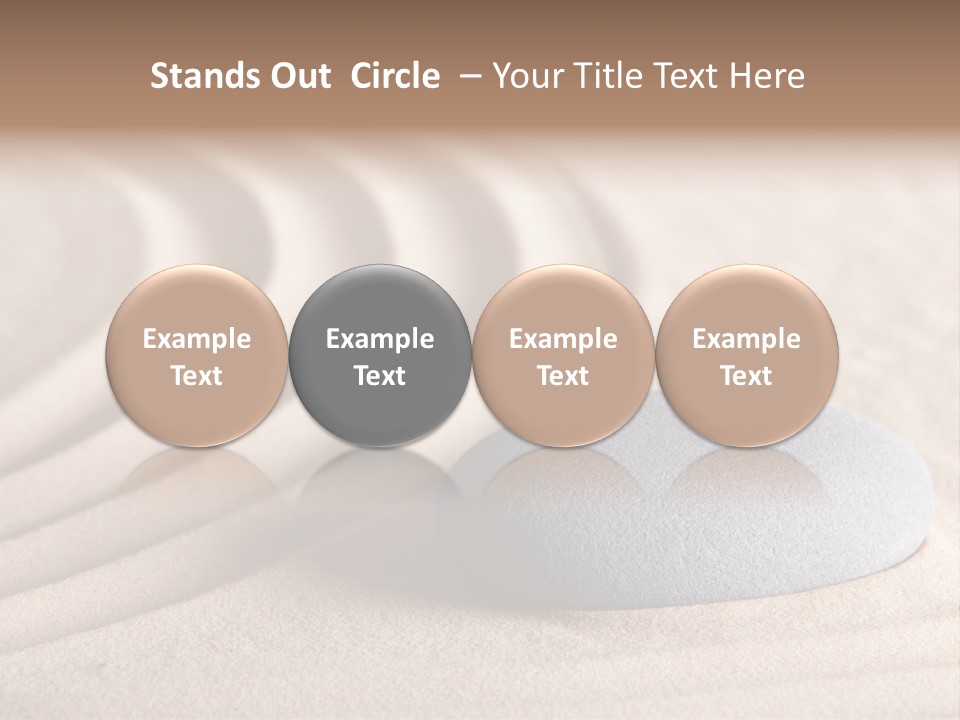 Stands Out  Circle – Your Title Text Here

Example Text

Example Text

Example Text

Example Text